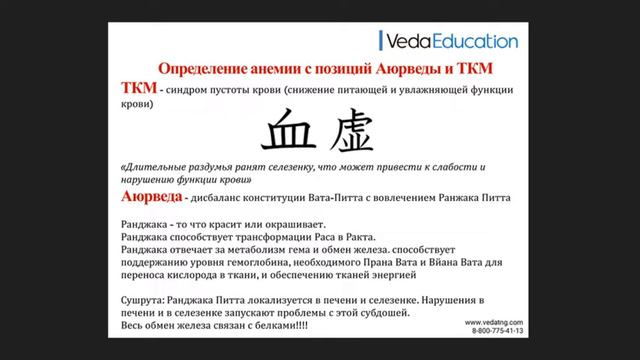 VedaEducation

Определение анемии с позиций Аюрведы и ТКМ

ТКМ - синдром пустоты крови (снижение питающей и увлажняющей функции крови)

血虚

«Длительные раздумья ранят селезенку, что может привести к слабости и нарушению функции крови»

Аюрведа - дисбаланс конституции Вата-Питта с вовлечением Ранжака Питта

Ранджака - то что красит или окрашивает.
Ранджака способствует трансформации Раса в Ракта.
Ранджака отвечает за метаболизм гема и обмен железа. способствует поддержанию уровня гемоглобина, необходимого Прана Вата и Вйана Вата для переноса кислорода в ткани, и обеспечению тканей энергией

Сушрута: Ранджака Питта локализуется в печени и селезенке. Нарушения в печени и в селезенке запускают проблемы с этой субдошей.
Весь обмен железа связан с белками!!!!

www.vedatng.com
8-800-775-41-13